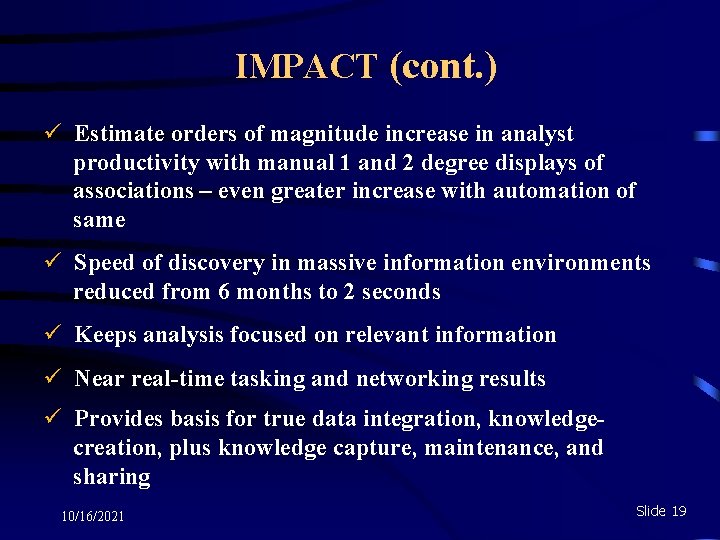 IMPACT (cont.)

✓ Estimate orders of magnitude increase in analyst productivity with manual 1 and 2 degree displays of associations – even greater increase with automation of same

✓ Speed of discovery in massive information environments reduced from 6 months to 2 seconds

✓ Keeps analysis focused on relevant information

✓ Near real-time tasking and networking results

✓ Provides basis for true data integration, knowledge-creation, plus knowledge capture, maintenance, and sharing

10/16/2021

Slide 19